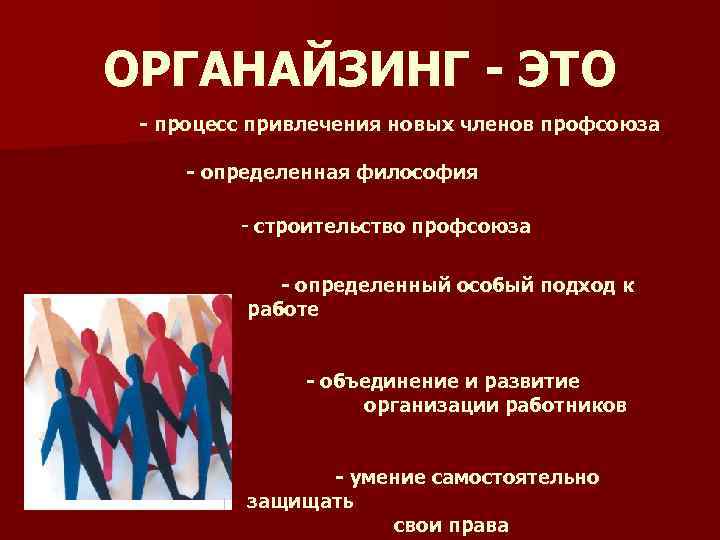 ОРГАНАЙЗИНГ - ЭТО

- процесс привлечения новых членов профсоюза

- определенная философия

- строительство профсоюза

- определенный особый подход к работе

- объединение и развитие организации работников

- умение самостоятельно защищать свои права